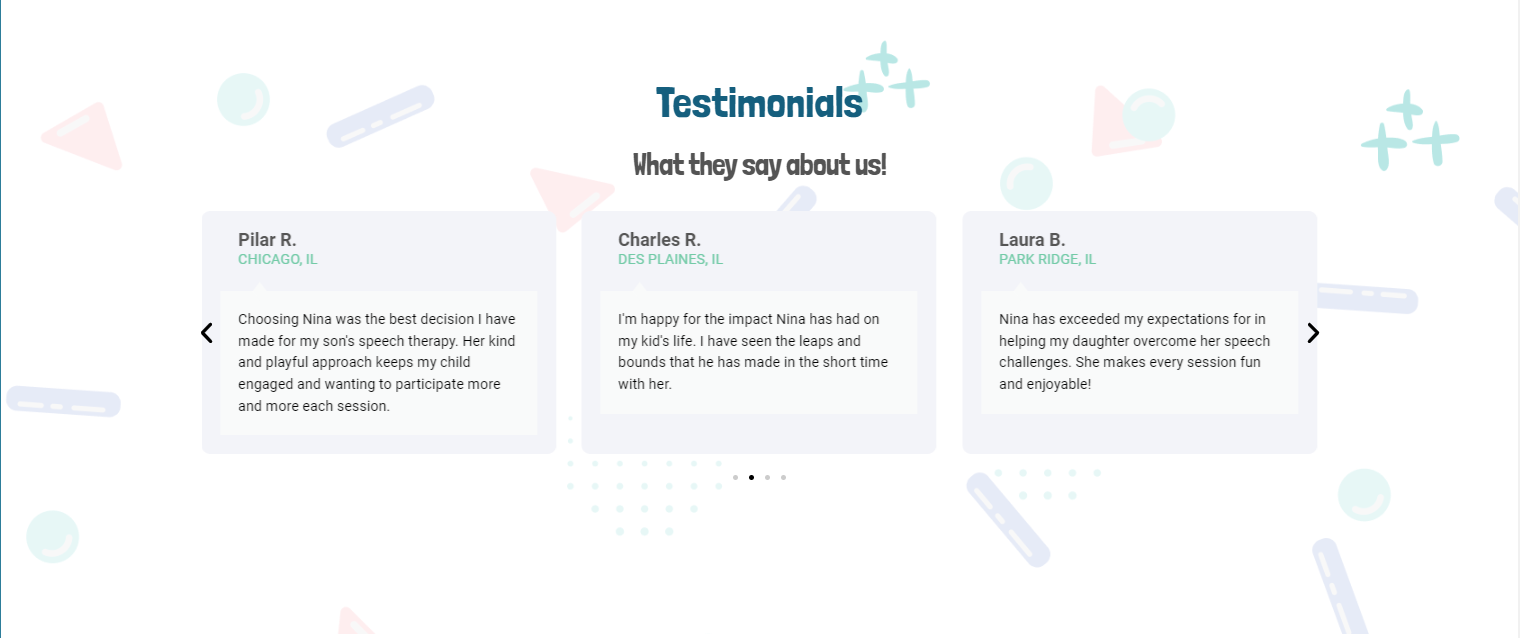 Testimonials

What they say about us!

Pilar R.
CHICAGO, IL

Choosing Nina was the best decision I have made for my son's speech therapy. Her kind and playful approach keeps my child engaged and wanting to participate more and more each session.

Charles R.
DES PLAINES, IL

I'm happy for the impact Nina has had on my kid's life. I have seen the leaps and bounds that he has made in the short time with her.

Laura B.
PARK RIDGE, IL

Nina has exceeded my expectations for in helping my daughter overcome her speech challenges. She makes every session fun and enjoyable!